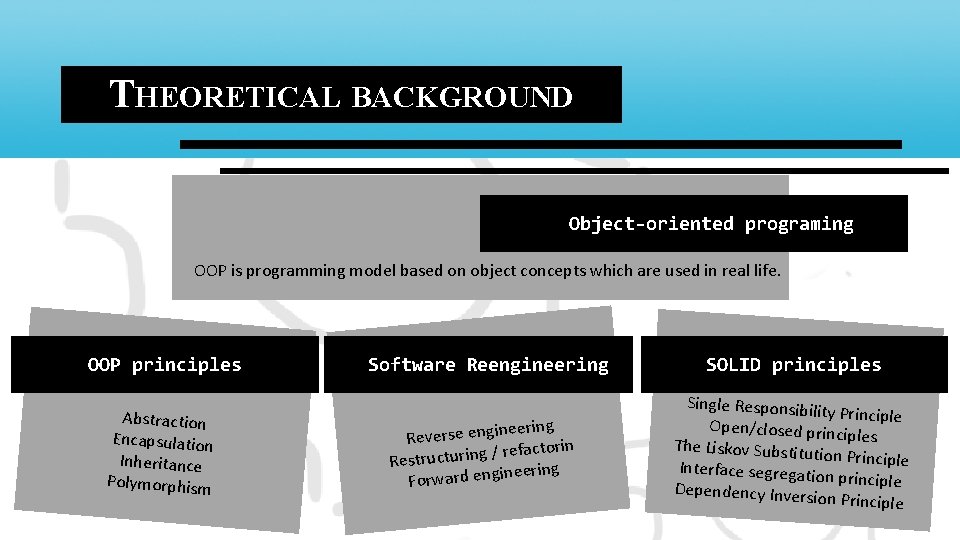 THEORETICAL BACKGROUND

Object-oriented programing

OOP is programming model based on object concepts which are used in real life.

OOP principles

Abstraction
Encapsulation
Inheritance
Polymorphism

Software Reengineering

Reverse engineering
Restructuring / refactorin
Forward engineering

SOLID principles

Single Responsibility Principle
Open/closed principles
The Liskov Substitution Principle
Interface segregation principle
Dependency Inversion Principle